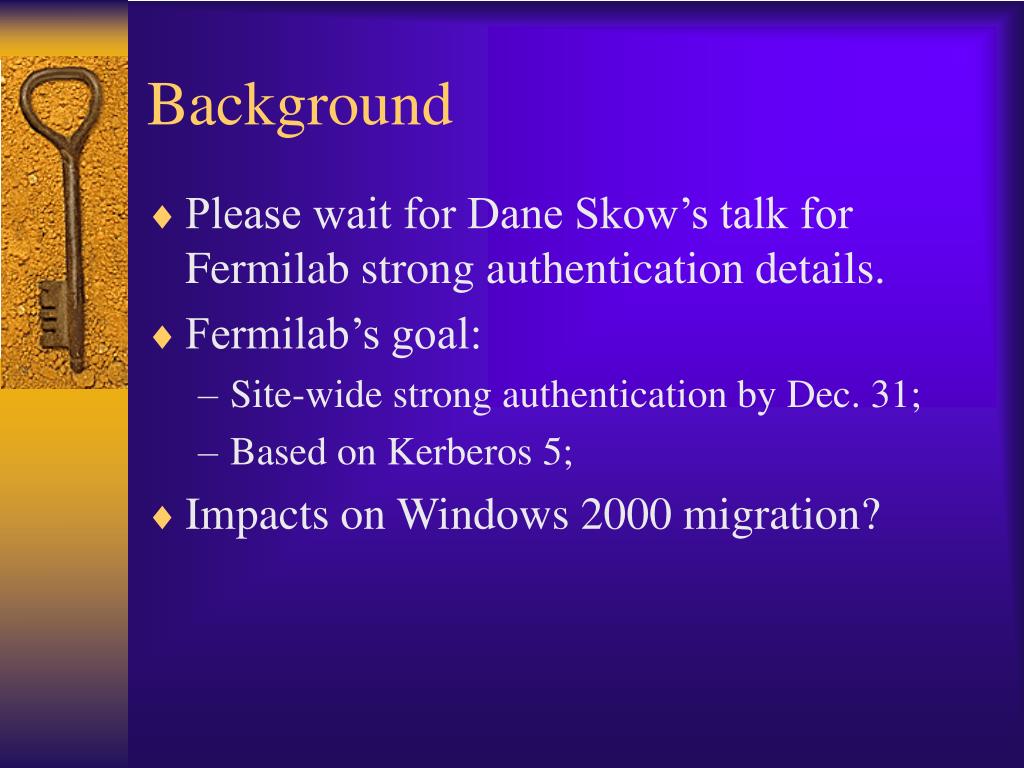 Background

♦ Please wait for Dane Skow’s talk for Fermilab strong authentication details.

♦ Fermilab’s goal:

– Site-wide strong authentication by Dec. 31;

– Based on Kerberos 5;

♦ Impacts on Windows 2000 migration?